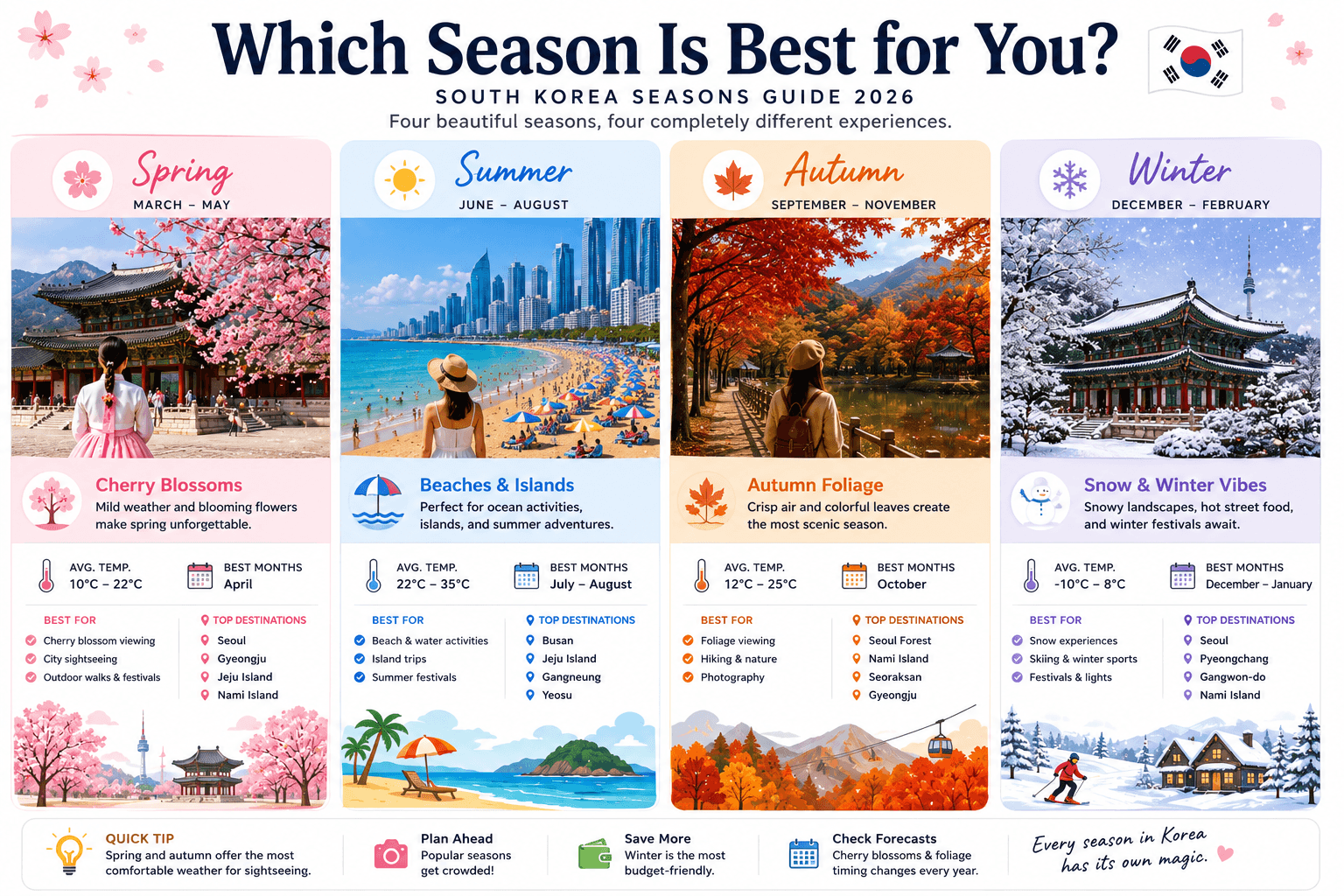 Which Season Is Best for You?

SOUTH KOREA SEASONS GUIDE 2026

Four beautiful seasons, four completely different experiences.

Spring
MARCH – MAY

Cherry Blossoms
Mild weather and blooming flowers make spring unforgettable.

AVG. TEMP.
10°C – 22°C

BEST MONTHS
April

BEST FOR
Cherry blossom viewing
City sightseeing
Outdoor walks & festivals

TOP DESTINATIONS
Seoul
Gyeongju
Jeju Island
Nami Island

Summer
JUNE – AUGUST

Beaches & Islands
Perfect for ocean activities, islands, and summer adventures.

AVG. TEMP.
22°C – 35°C

BEST MONTHS
July – August

BEST FOR
Beach & water activities
Island trips
Summer festivals

TOP DESTINATIONS
Busan
Jeju Island
Gangneung
Yeosu

Autumn
SEPTEMBER – NOVEMBER

Autumn Foliage
Crisp air and colorful leaves create the most scenic season.

AVG. TEMP.
12°C – 25°C

BEST MONTHS
October

BEST FOR
Foliage viewing
Hiking & nature
Photography

TOP DESTINATIONS
Seoul Forest
Nami Island
Seoraksan
Gyeongju

Winter
DECEMBER – FEBRUARY

Snow & Winter Vibes
Snowy landscapes, hot street food, and winter festivals await.

AVG. TEMP.
-10°C – 8°C

BEST MONTHS
December – January

BEST FOR
Snow experiences
Skiing & winter sports
Festivals & lights

TOP DESTINATIONS
Seoul
Pyeongchang
Gangwon-do
Nami Island

QUICK TIP
Spring and autumn offer the most comfortable weather for sightseeing.

Plan Ahead
Popular seasons get crowded!

Save More
Winter is the most budget-friendly.

Check Forecasts
Cherry blossoms & foliage timing changes every year.

Every season in Korea has its own magic.